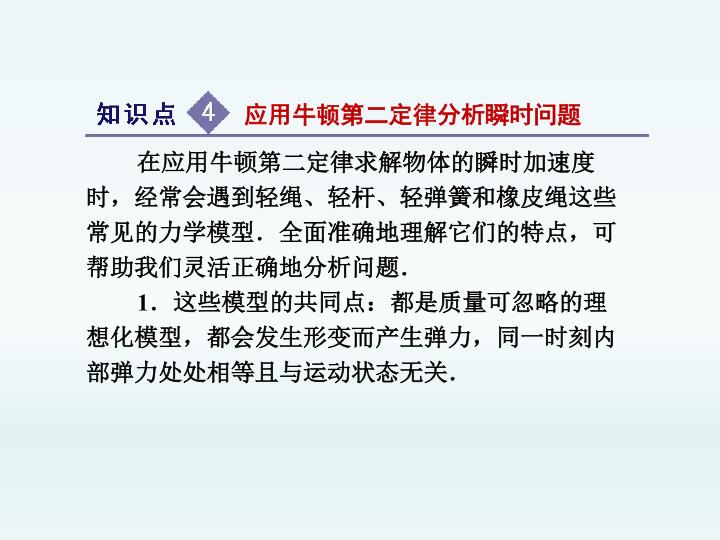 知识点 4 应用牛顿第二定律分析瞬时问题

在应用牛顿第二定律求解物体的瞬时加速度时，经常会遇到轻绳、轻杆、轻弹簧和橡皮绳这些常见的力学模型．全面准确地理解它们的特点，可帮助我们灵活正确地分析问题．

1．这些模型的共同点：都是质量可忽略的理想化模型，都会发生形变而产生弹力，同一时刻内部弹力处处相等且与运动状态无关．